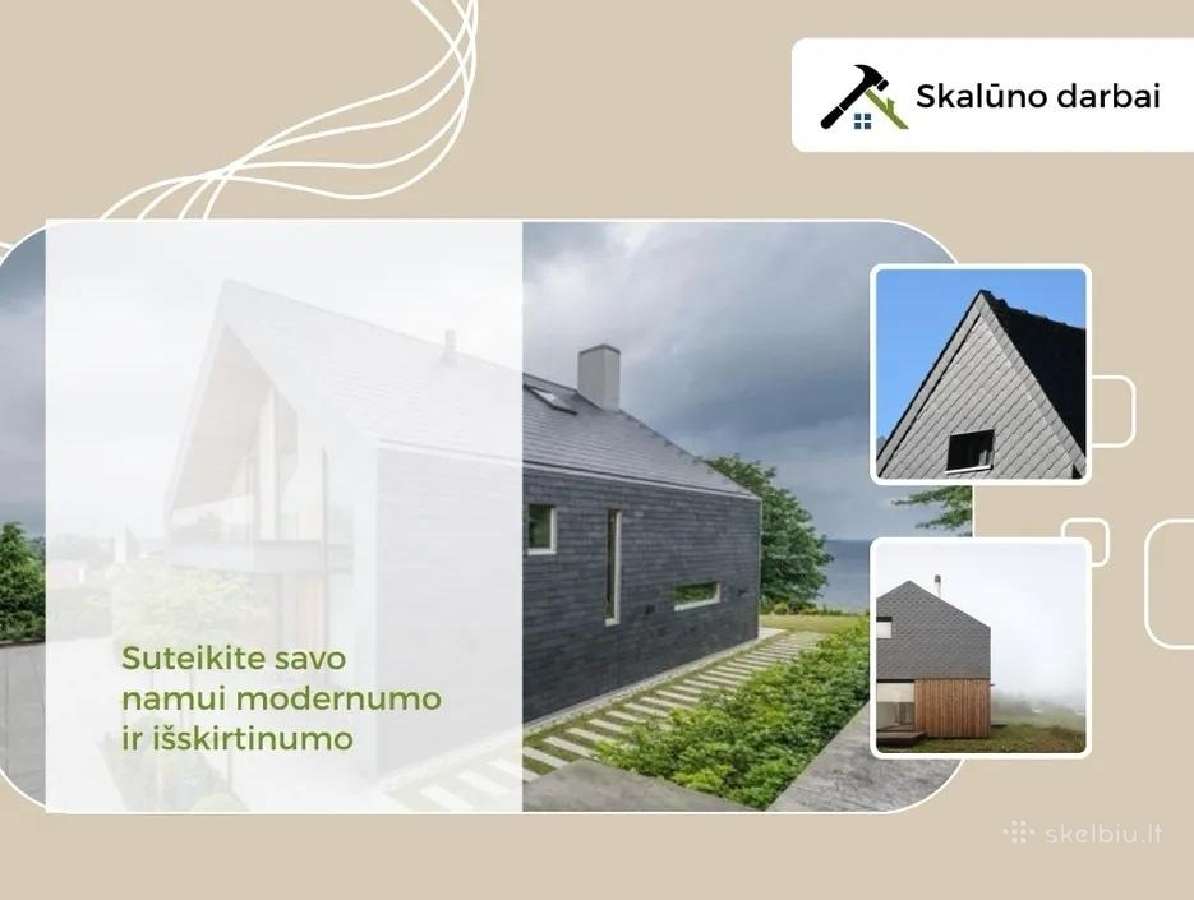 Skalūno darbai

Suteikite savo namui modernumo ir išskirtinumo

skelbiu.lt